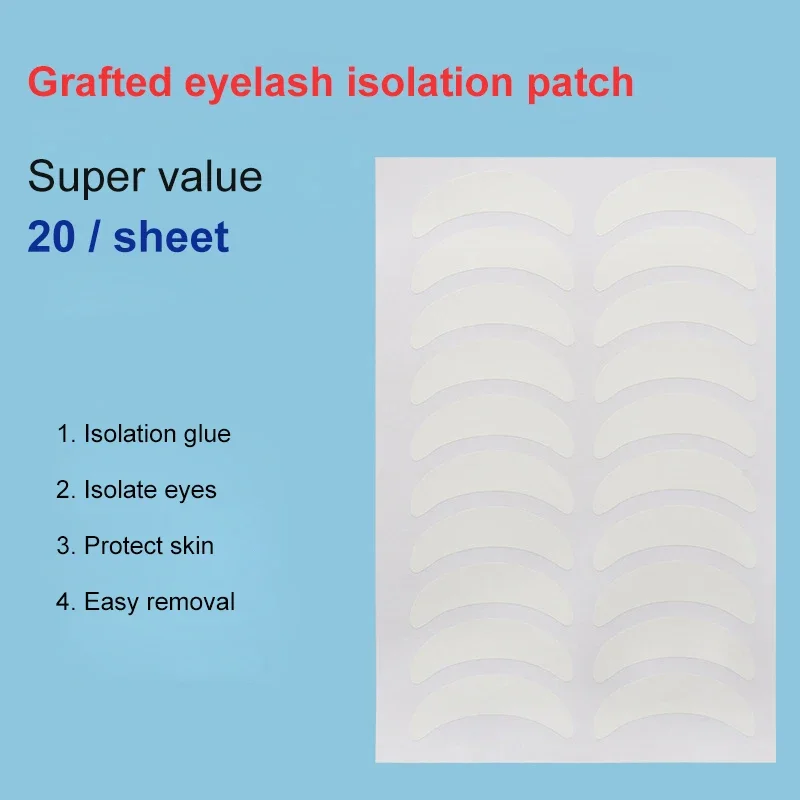 Grafted eyelash isolation patch

Super value
20 / sheet

1. Isolation glue
2. Isolate eyes
3. Protect skin
4. Easy removal